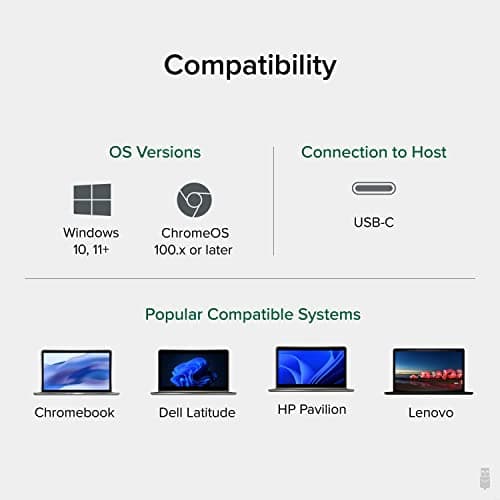 Compatibility

OS Versions

Windows 10, 11+

ChromeOS 100.x or later

Connection to Host

USB-C

Popular Compatible Systems

Chromebook

Dell Latitude

HP Pavilion

Lenovo